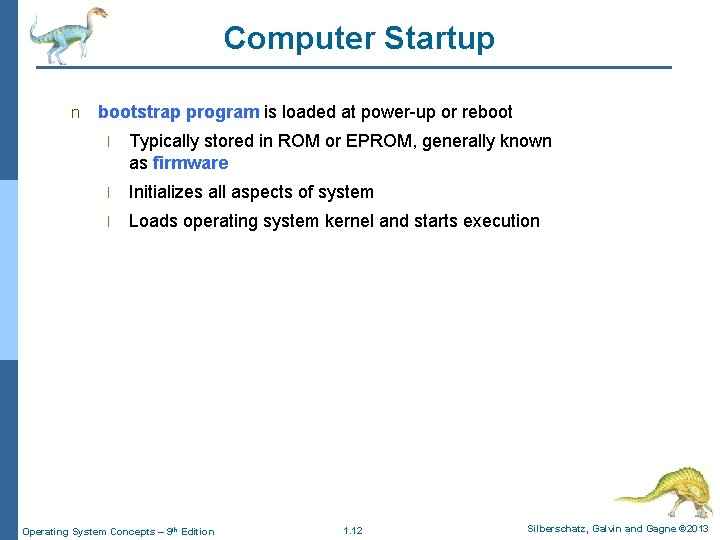 Computer Startup

n bootstrap program is loaded at power-up or reboot

l Typically stored in ROM or EPROM, generally known as firmware

l Initializes all aspects of system

l Loads operating system kernel and starts execution

Operating System Concepts – 9th Edition

1.12

Silberschatz, Galvin and Gagne ©2013